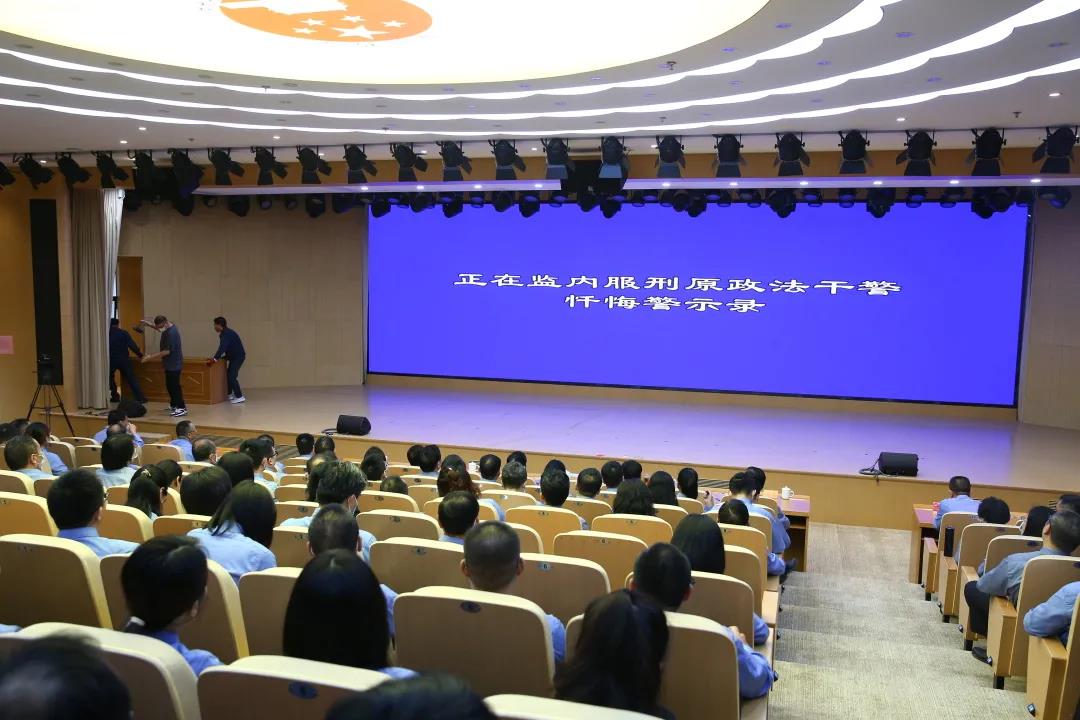 正在监内服刑原政法干警
忏悔警示录